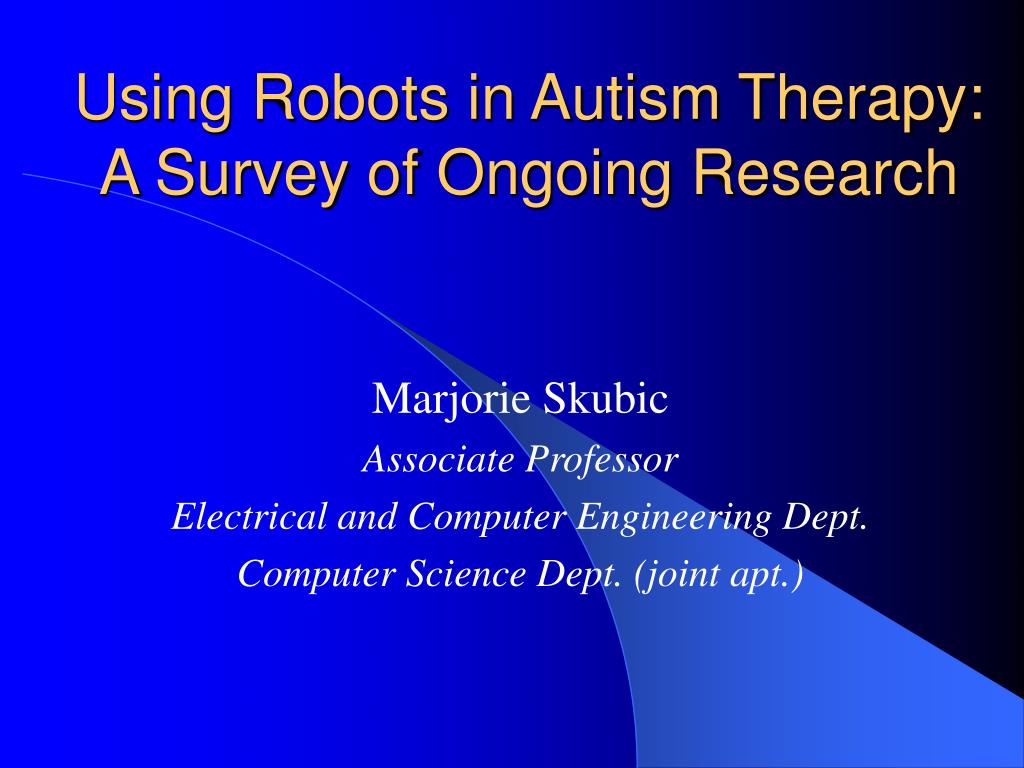 Using Robots in Autism Therapy: A Survey of Ongoing Research

Marjorie Skubic
Associate Professor
Electrical and Computer Engineering Dept.
Computer Science Dept. (joint apt.)